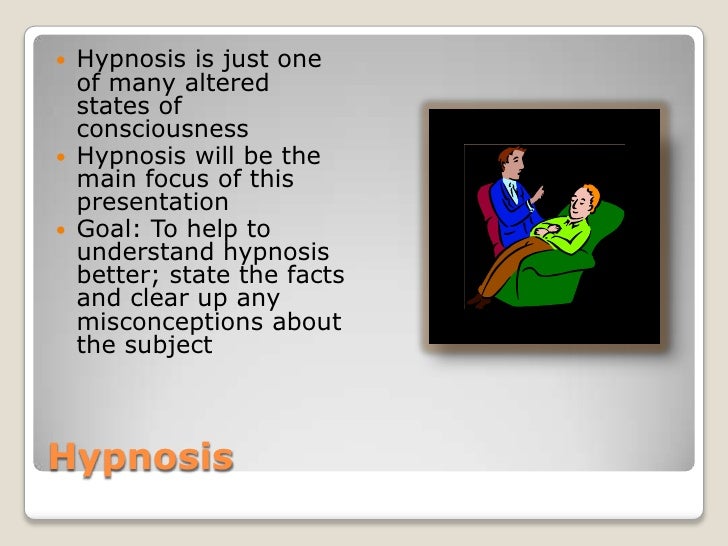 - Hypnosis is just one of many altered states of consciousness
- Hypnosis will be the main focus of this presentation
- Goal: To help to understand hypnosis better; state the facts and clear up any misconceptions about the subject

Hypnosis